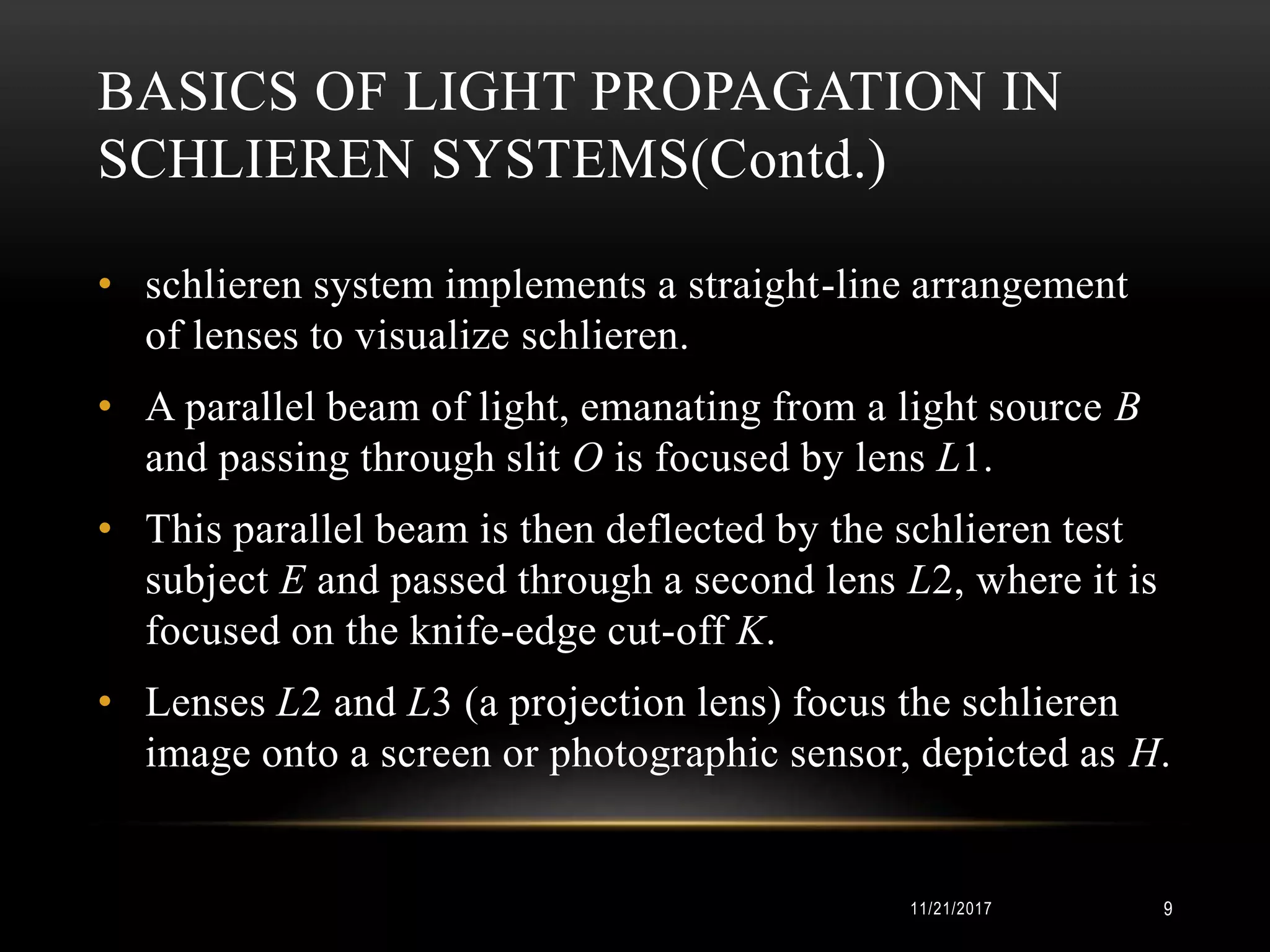 BASICS OF LIGHT PROPAGATION IN SCHLIEREN SYSTEMS(Contd.)

• schlieren system implements a straight-line arrangement of lenses to visualize schlieren.

• A parallel beam of light, emanating from a light source $B$ and passing through slit $O$ is focused by lens $L1$.

• This parallel beam is then deflected by the schlieren test subject $E$ and passed through a second lens $L2$, where it is focused on the knife-edge cut-off $K$.

• Lenses $L2$ and $L3$ (a projection lens) focus the schlieren image onto a screen or photographic sensor, depicted as $H$.

11/21/2017

9